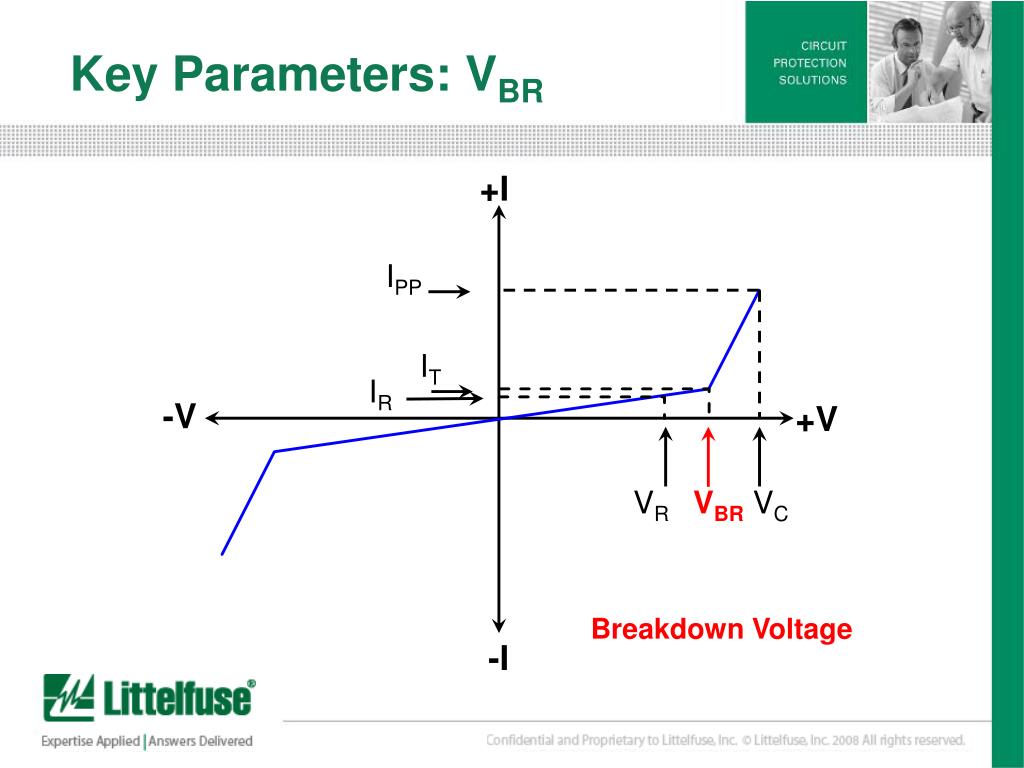 Key Parameters: $V_{BR}$

CIRCUIT PROTECTION SOLUTIONS

+I

$I_{PP}$

$I_T$

$I_R$

-V

+V

$V_R$ $V_{BR}$ $V_C$

Breakdown Voltage

-I

Littelfuse®

Expertise Applied | Answers Delivered

Confidential and Proprietary to Littelfuse, Inc. © Littelfuse, Inc. 2008 All rights reserved.